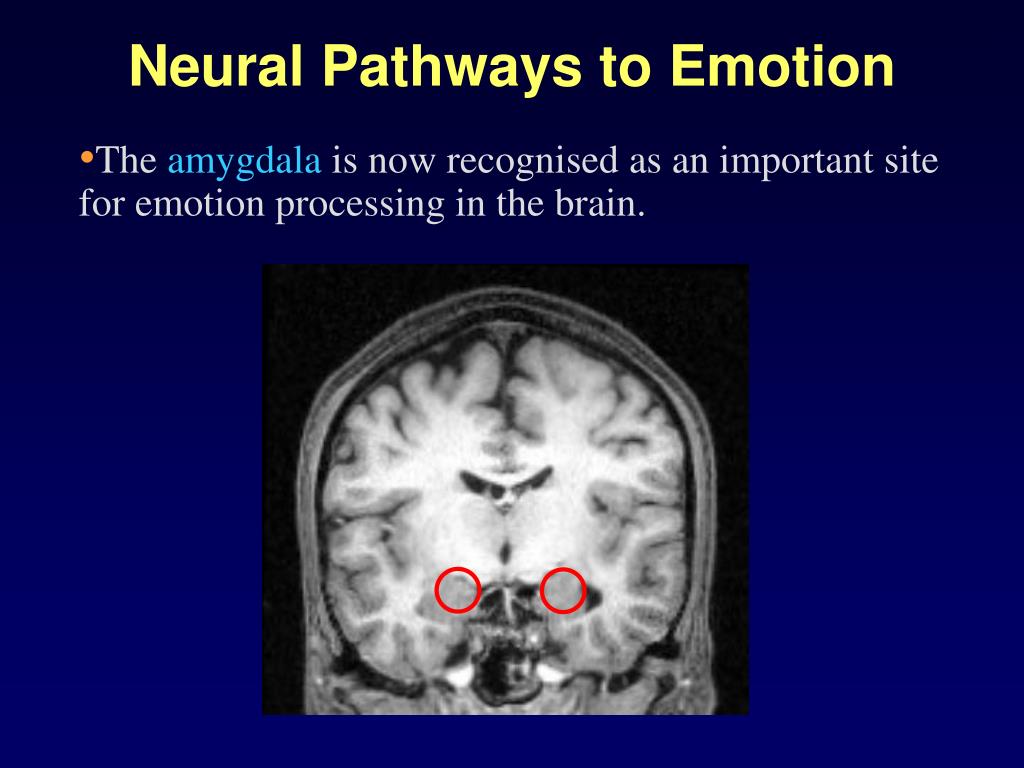 Neural Pathways to Emotion

•The amygdala is now recognised as an important site for emotion processing in the brain.